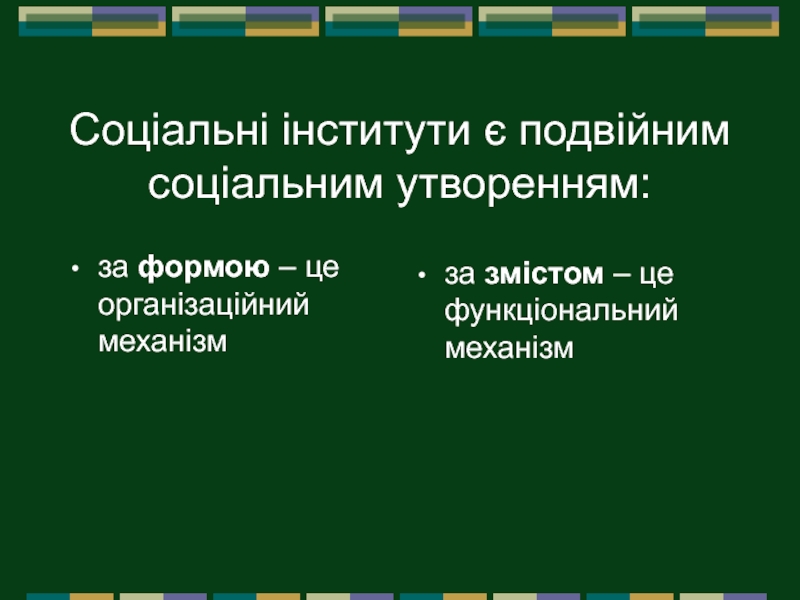 Соціальні інститути є подвійним соціальним утворенням:

• за формою – це організаційний механізм

• за змістом – це функціональний механізм